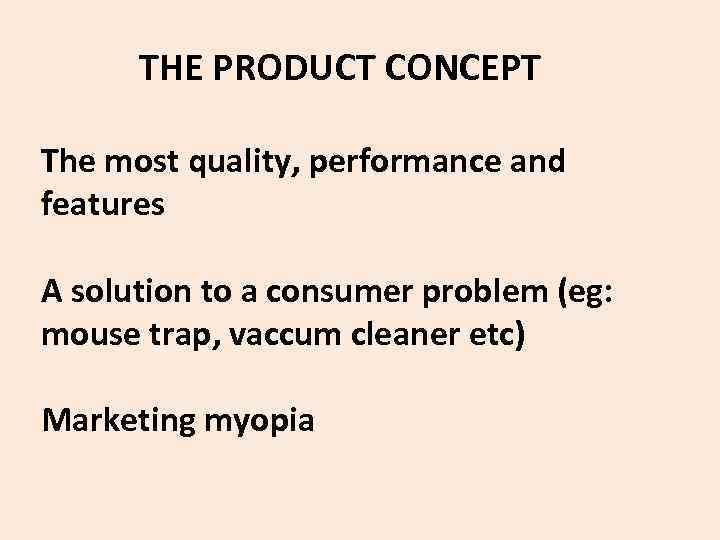 THE PRODUCT CONCEPT

The most quality, performance and features

A solution to a consumer problem (eg: mouse trap, vaccum cleaner etc)

Marketing myopia